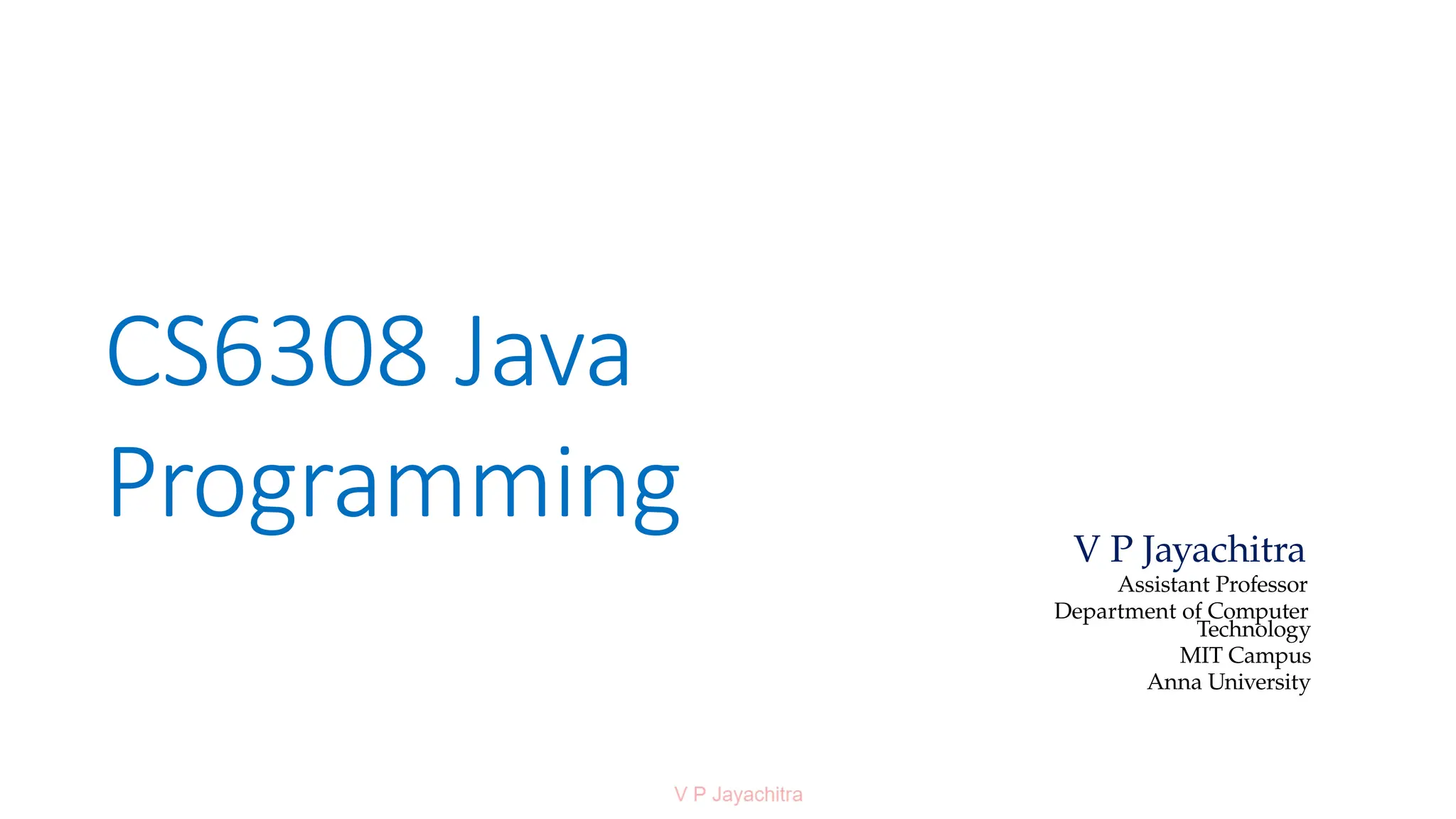 CS6308 Java Programming

V P Jayachitra
Assistant Professor
Department of Computer Technology
MIT Campus
Anna University

V P Jayachitra